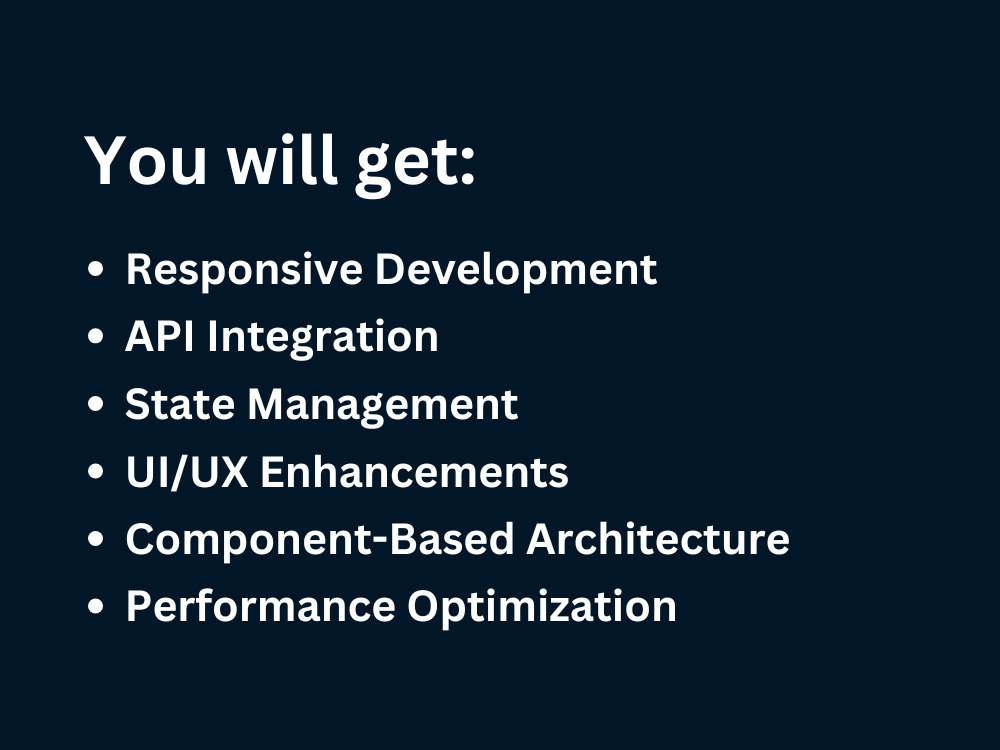 You will get:

• Responsive Development
• API Integration
• State Management
• UI/UX Enhancements
• Component-Based Architecture
• Performance Optimization